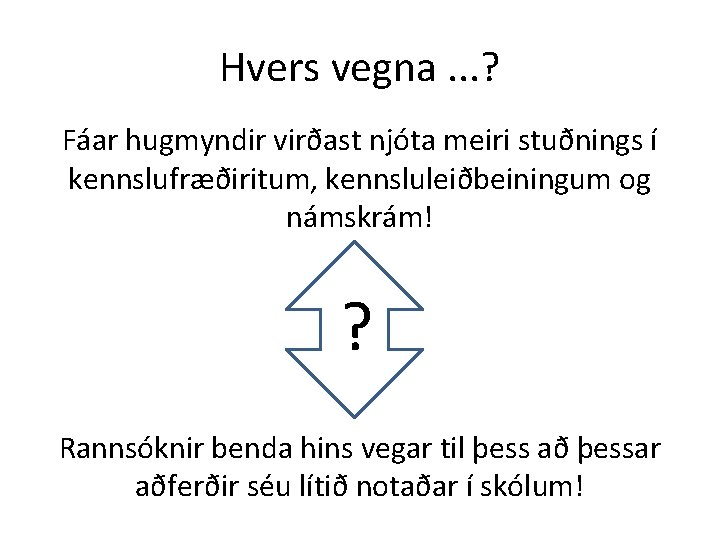 Hvers vegna ...?

Fáar hugmyndir virðast njóta meiri stuðnings í kennslufræðiritum, kennsluleiðbeiningum og námskrám!

?

Rannsóknir benda hins vegar til þess að þessar aðferðir séu lítið notaðar í skólum!